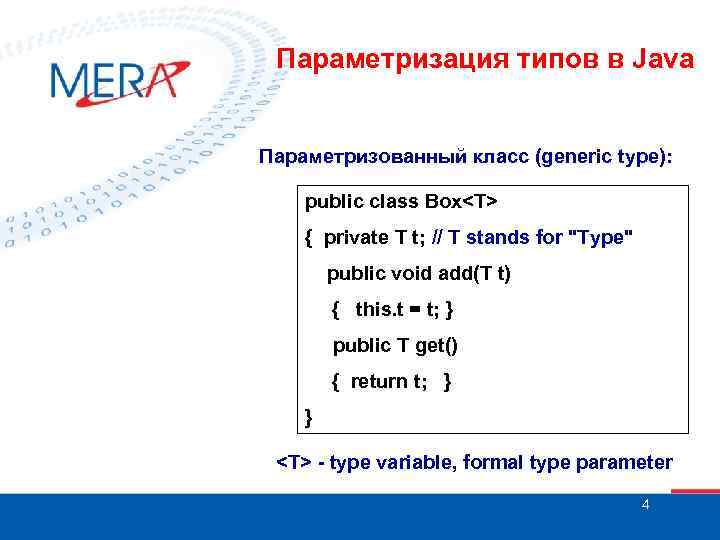 MERA

Параметризация типов в Java

Параметризованный класс (generic type):

public class Box<T>
{ private T t; // T stands for "Type"
public void add(T t)
{ this.t = t; }
public T get()
{ return t; }
}

<T> - type variable, formal type parameter

4